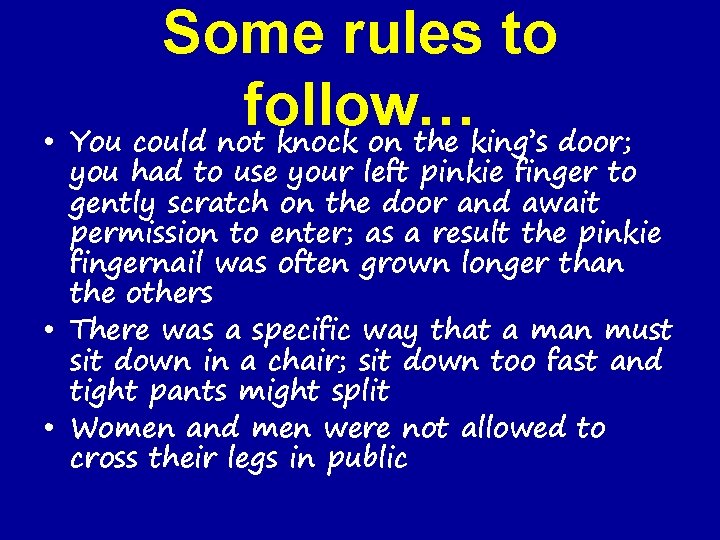 Some rules to follow…

• You could not knock on the king's door; you had to use your left pinkie finger to gently scratch on the door and await permission to enter; as a result the pinkie fingernail was often grown longer than the others
• There was a specific way that a man must sit down in a chair; sit down too fast and tight pants might split
• Women and men were not allowed to cross their legs in public